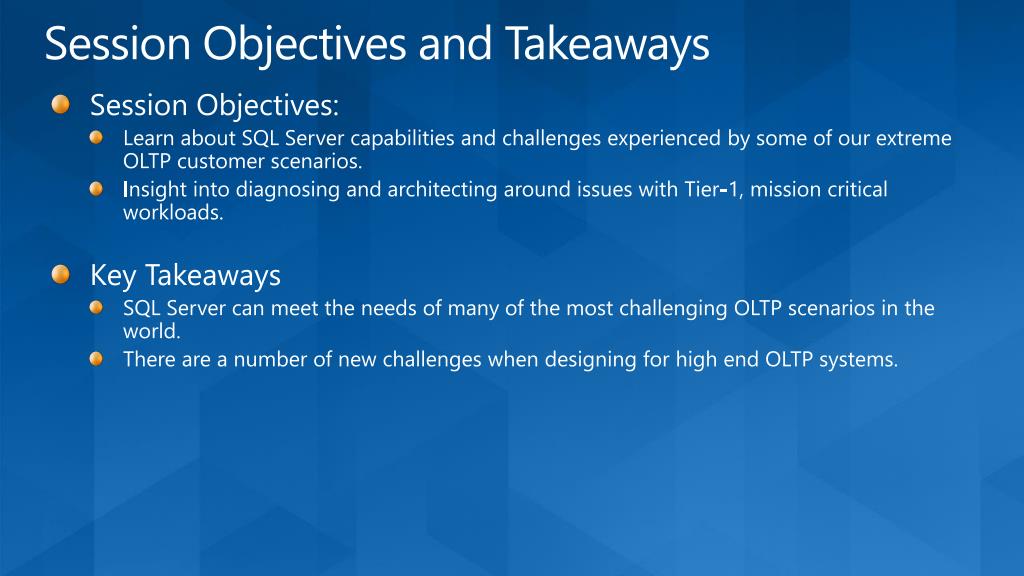 Session Objectives and Takeaways

Session Objectives:

Learn about SQL Server capabilities and challenges experienced by some of our extreme OLTP customer scenarios.

Insight into diagnosing and architecting around issues with Tier-1, mission critical workloads.

Key Takeaways

SQL Server can meet the needs of many of the most challenging OLTP scenarios in the world.

There are a number of new challenges when designing for high end OLTP systems.